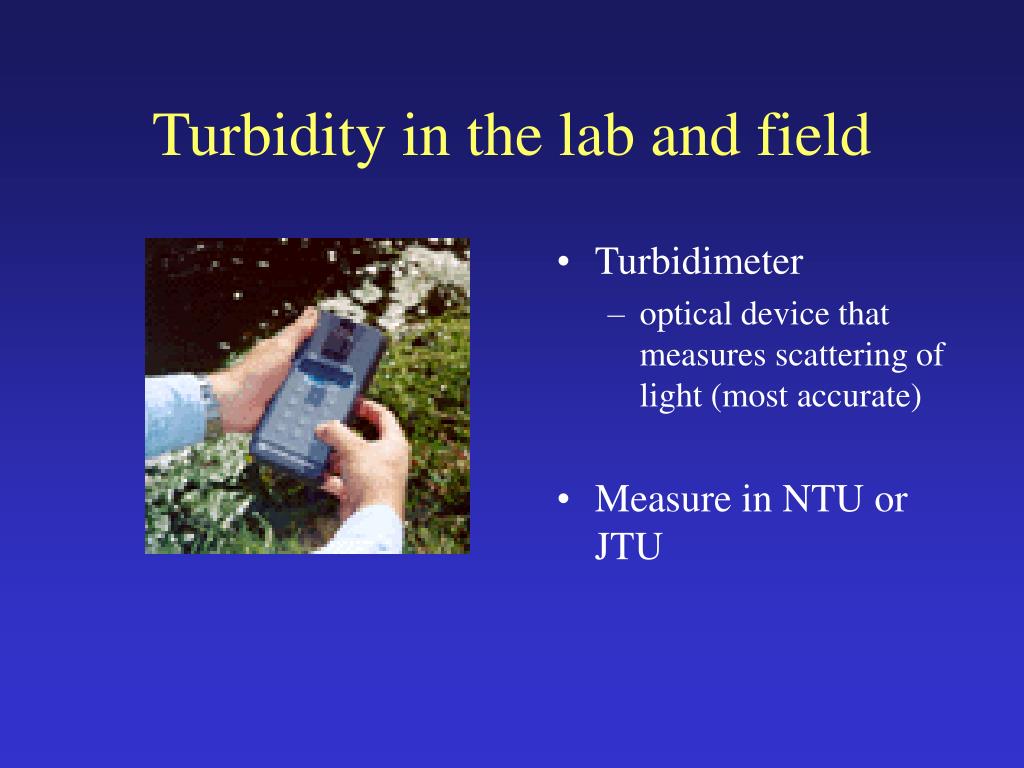 Turbidity in the lab and field

• Turbidimeter
– optical device that measures scattering of light (most accurate)

• Measure in NTU or JTU